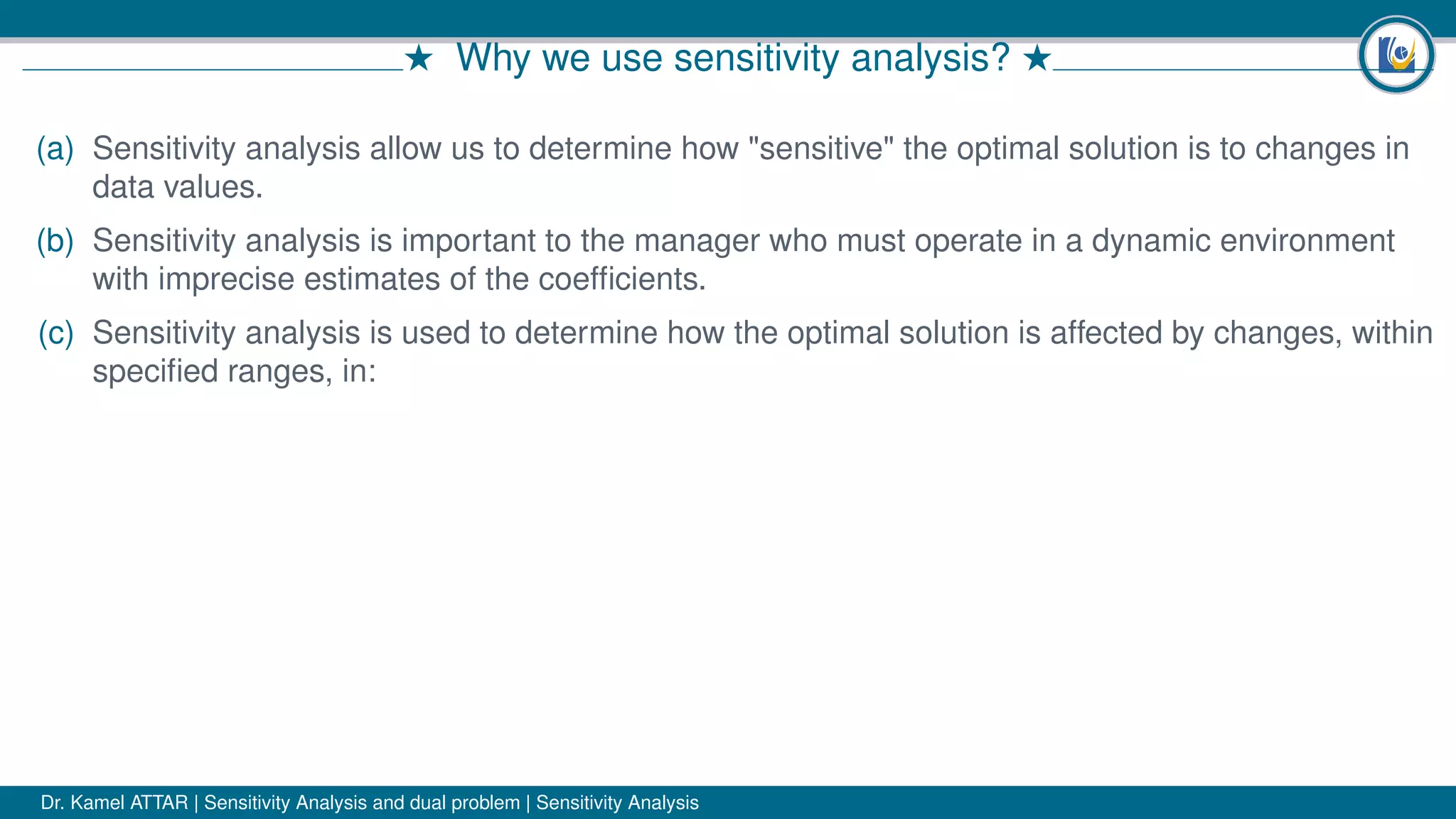 ★ Why we use sensitivity analysis? ★

(a) Sensitivity analysis allow us to determine how "sensitive" the optimal solution is to changes in data values.

(b) Sensitivity analysis is important to the manager who must operate in a dynamic environment with imprecise estimates of the coefficients.

(c) Sensitivity analysis is used to determine how the optimal solution is affected by changes, within specified ranges, in:

Dr. Kamel ATTAR | Sensitivity Analysis and dual problem | Sensitivity Analysis